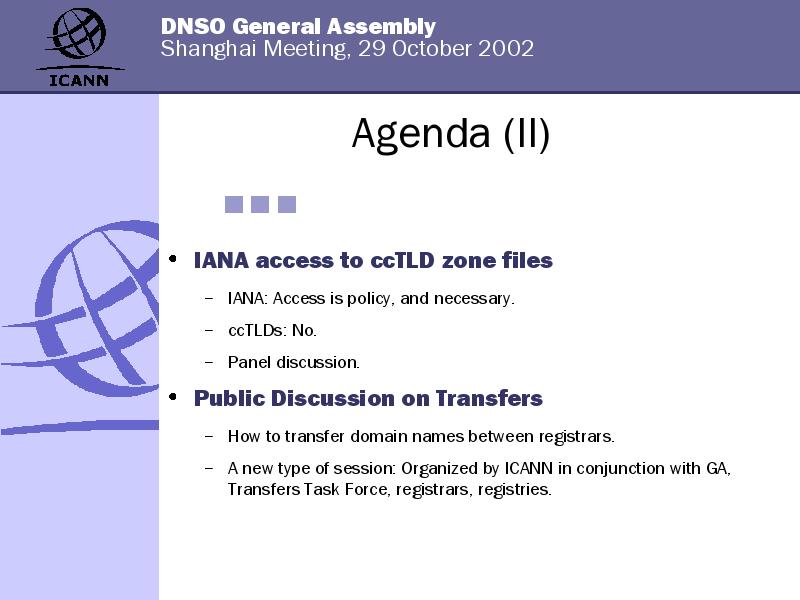 ICANN

DNSO General Assembly
Shanghai Meeting, 29 October 2002

Agenda (II)

• IANA access to ccTLD zone files
– IANA: Access is policy, and necessary.
– ccTLDs: No.
– Panel discussion.

• Public Discussion on Transfers
– How to transfer domain names between registrars.
– A new type of session: Organized by ICANN in conjunction with GA, Transfers Task Force, registrars, registries.